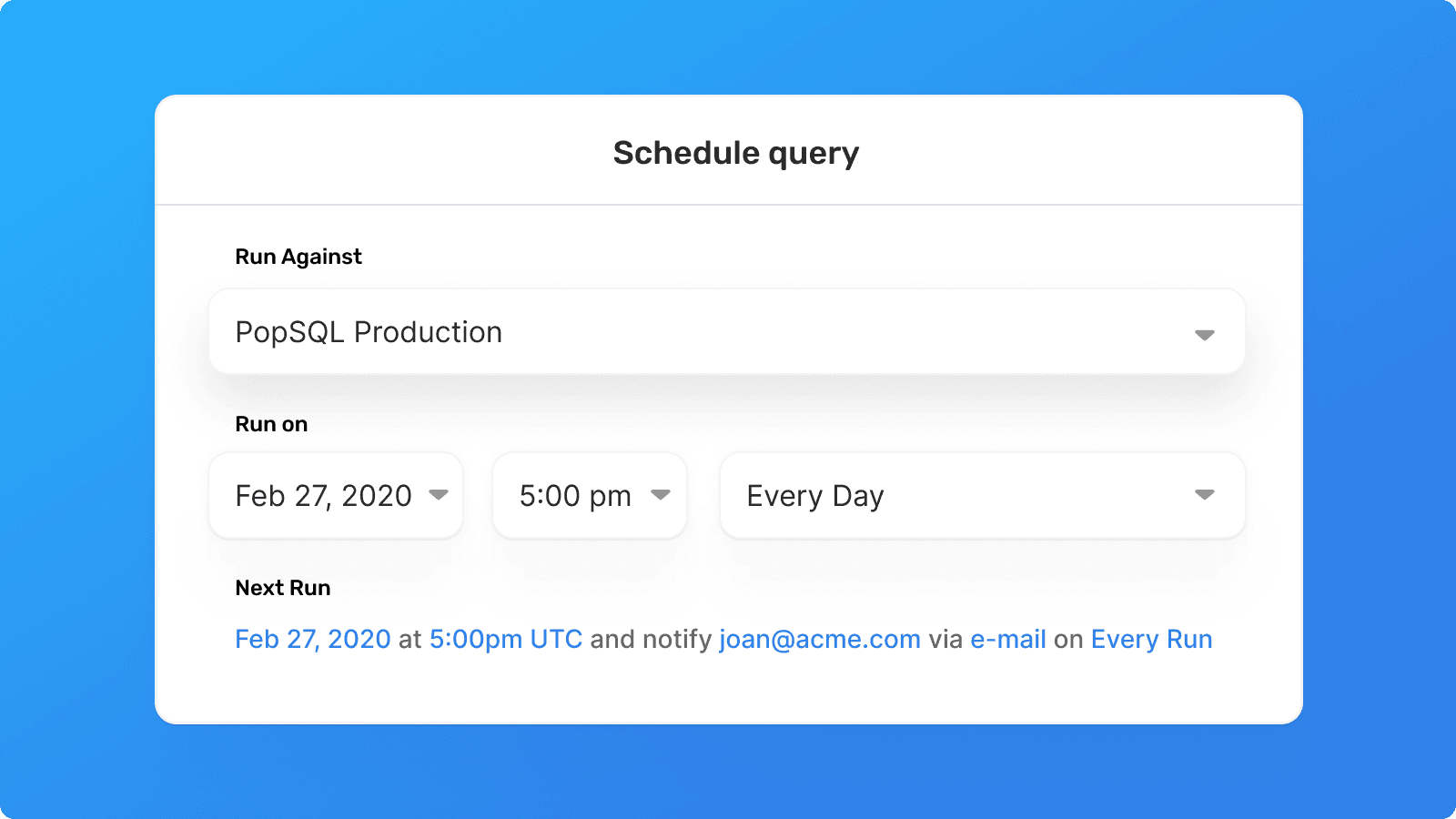 Schedule query

Run Against

PopSQL Production

Run on

Feb 27, 2020

5:00 pm

Every Day

Next Run

Feb 27, 2020 at 5:00pm UTC and notify joan@acme.com via e-mail on Every Run